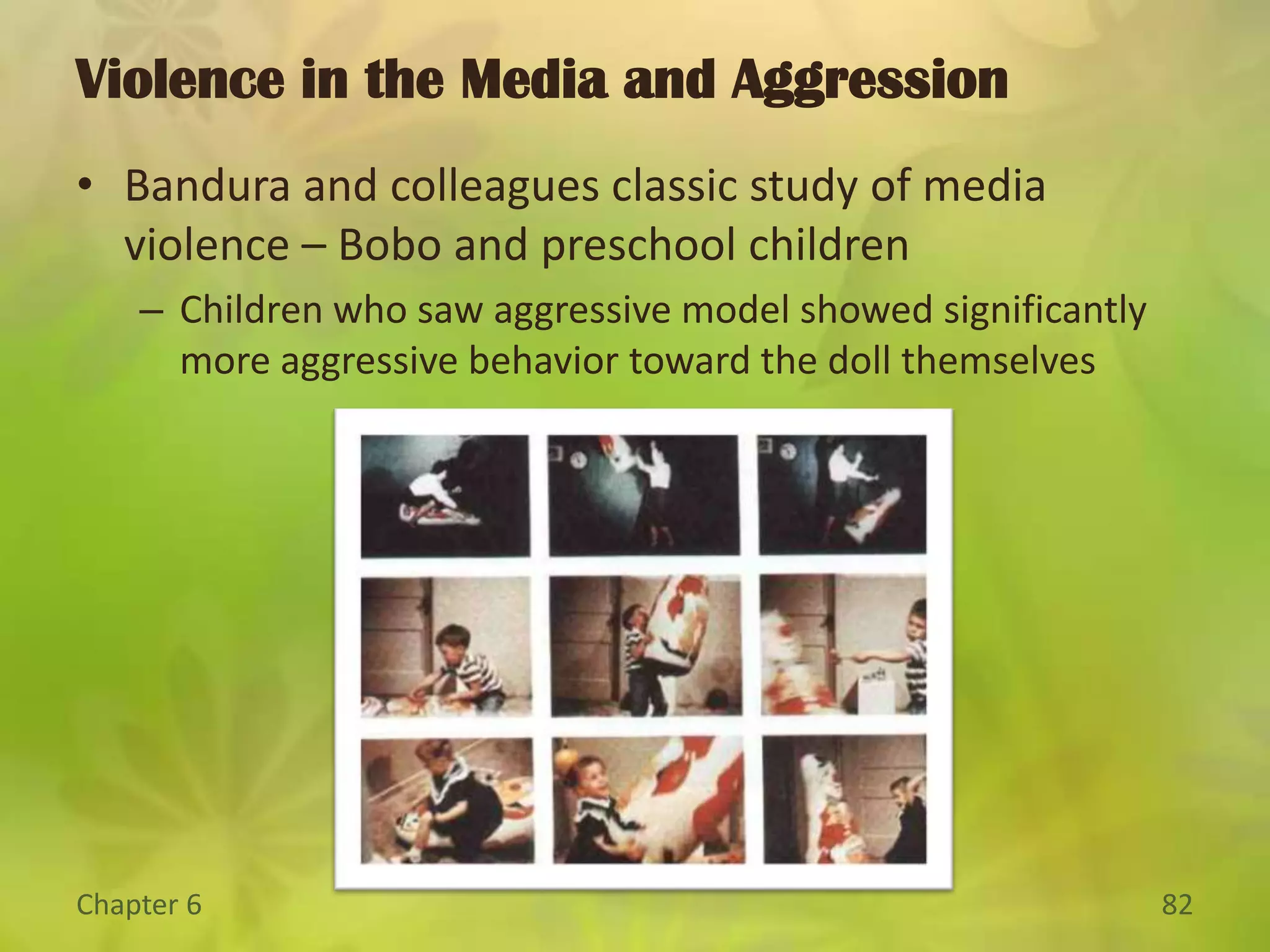 Violence in the Media and Aggression

• Bandura and colleagues classic study of media violence – Bobo and preschool children

– Children who saw aggressive model showed significantly more aggressive behavior toward the doll themselves

Chapter 6

82